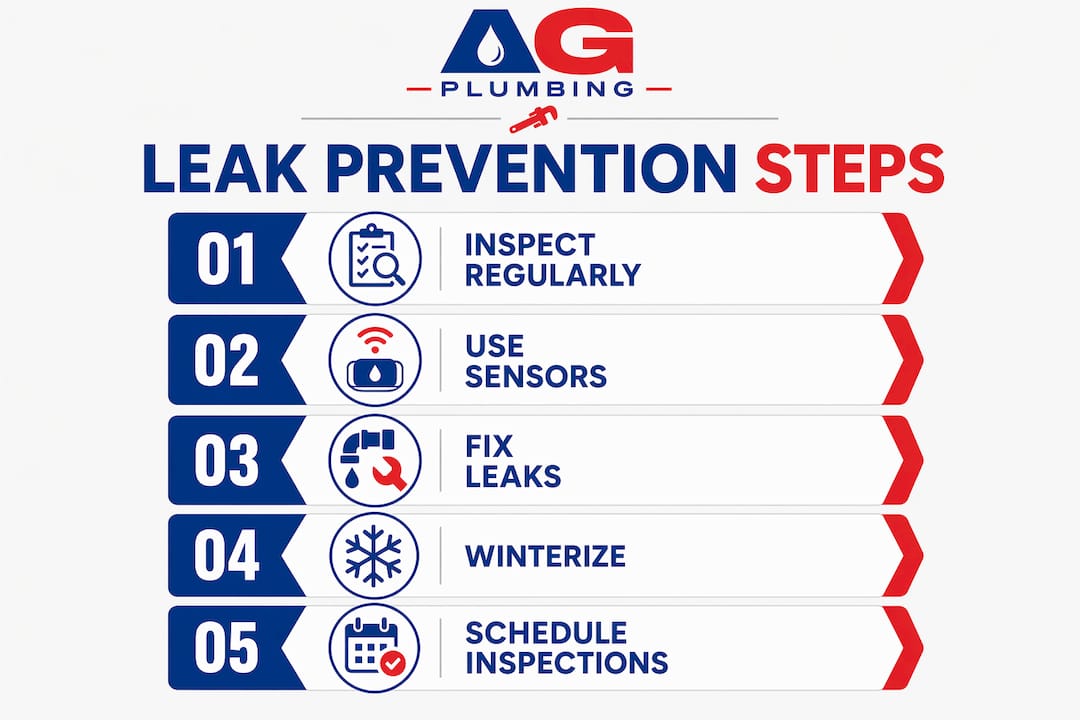 AG
PLUMBING

LEAK PREVENTION STEPS

01 INSPECT REGULARLY

02 USE SENSORS

03 FIX LEAKS

04 WINTERIZE

05 SCHEDULE INSPECTIONS